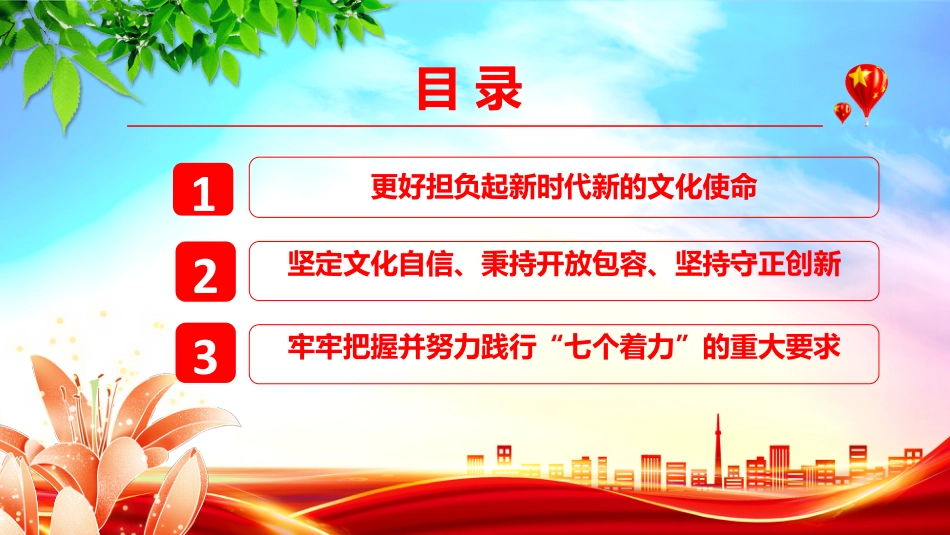 目录

1 更好担负起新时代新的文化使命

2 坚定文化自信、秉持开放包容、坚持守正创新

3 牢牢把握并努力践行“七个着力”的重大要求